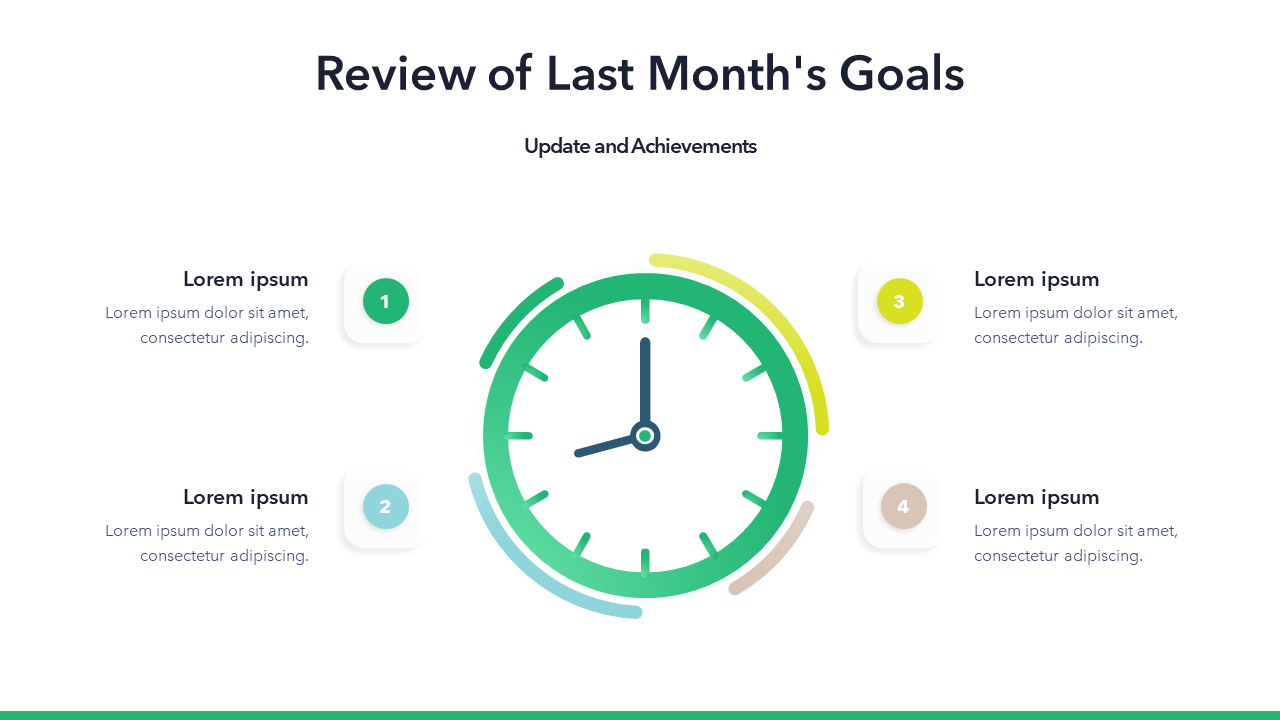 Review of Last Month's Goals

Update and Achievements

Lorem ipsum
Lorem ipsum dolor sit amet, consectetur adipiscing.

1

Lorem ipsum
Lorem ipsum dolor sit amet, consectetur adipiscing.

2

3

Lorem ipsum
Lorem ipsum dolor sit amet, consectetur adipiscing.

4

Lorem ipsum
Lorem ipsum dolor sit amet, consectetur adipiscing.